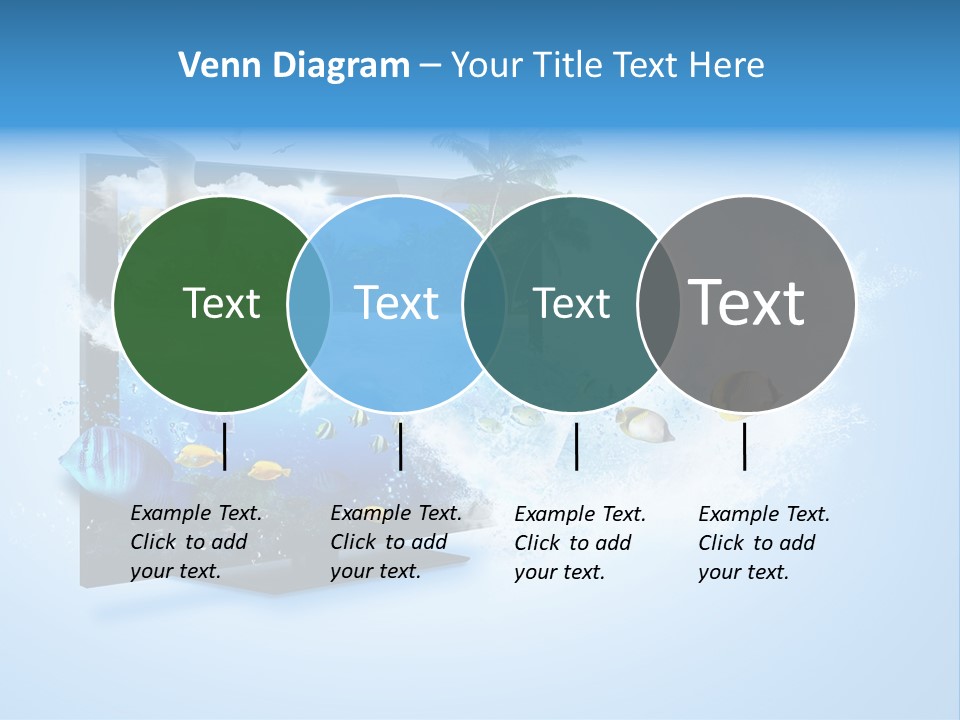 Venn Diagram – Your Title Text Here

Text

Text

Text

Text

Example Text. Click to add your text.

Example Text. Click to add your text.

Example Text. Click to add your text.

Example Text. Click to add your text.